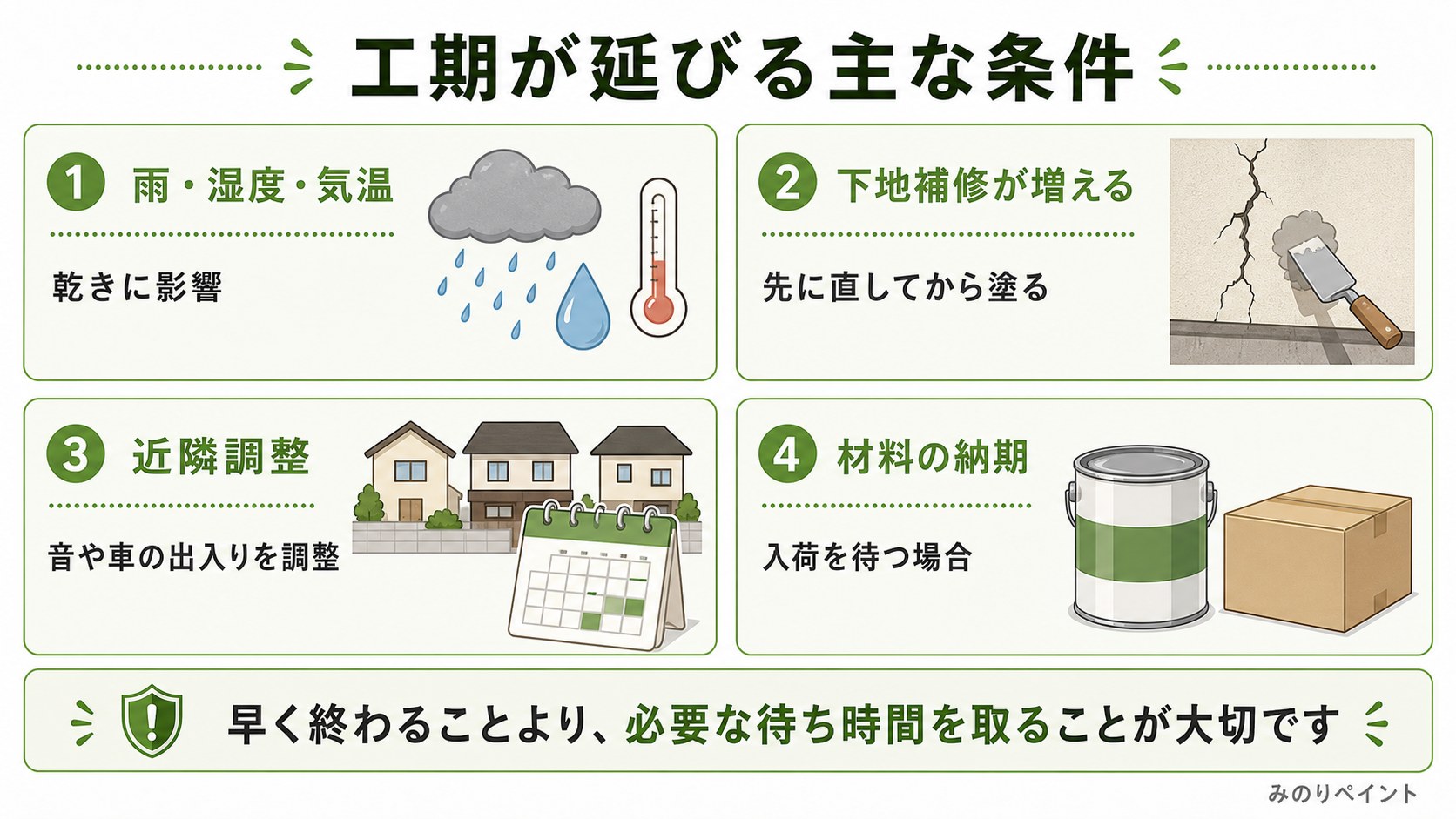 工期が延びる主な条件

1 雨・湿度・気温

乾きに影響

2 下地補修が増える

先に直してから塗る

3 近隣調整

音や車の出入りを調整

4 材料の納期

入荷を待つ場合

早く終わることより、必要な待ち時間を取ることが大切です

みのりペイント